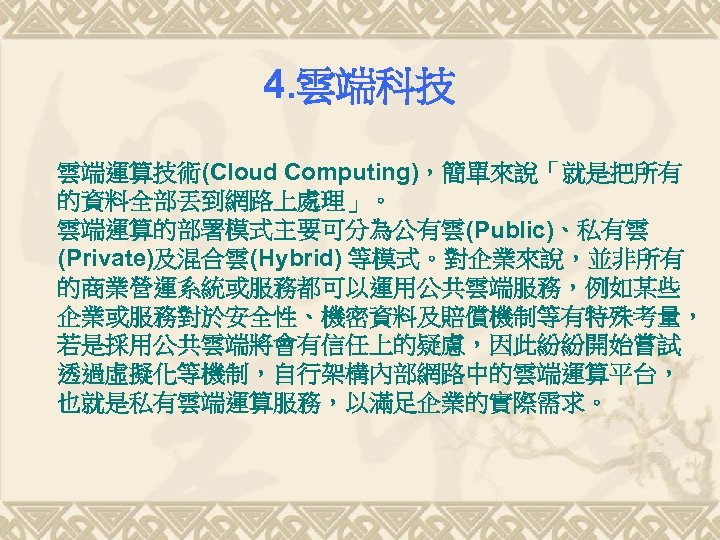 4.雲端科技

雲端運算技術(Cloud Computing)，簡單來說「就是把所有的資料全部丟到網路上處理」。
雲端運算的部署模式主要可分為公有雲(Public)、私有雲(Private)及混合雲(Hybrid) 等模式。對企業來說，並非所有的商業營運系統或服務都可以運用公共雲端服務，例如某些企業或服務對於安全性、機密資料及賠償機制等有特殊考量，若是採用公共雲端將會有信任上的疑慮，因此紛紛開始嘗試透過虛擬化等機制，自行架構內部網路中的雲端運算平台，也就是私有雲端運算服務，以滿足企業的實際需求。